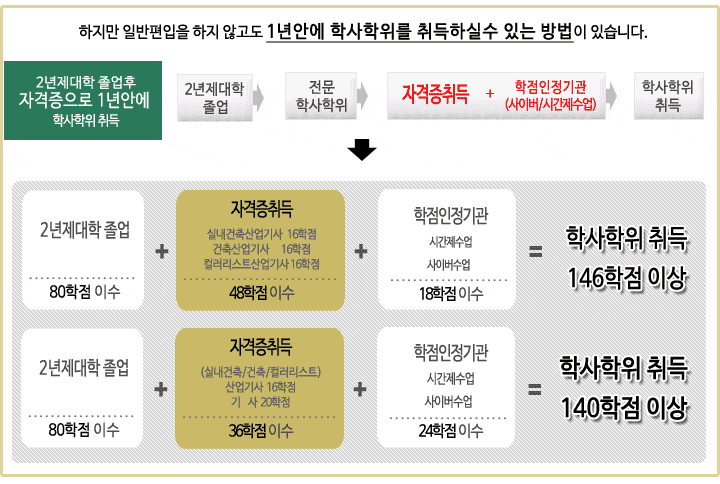 하지만 일반편입을 하지 않고도 1년안에 학사학위를 취득하실수 있는 방법이 있습니다.

2년제대학 졸업후 자격증으로 1년안에 학사학위 취득

2년제대학 졸업

전문 학사학위

자격증취득 + 학점인정기관 (사이버/시간제수업)

학사학위 취득

2년제대학 졸업
80학점 이수

+

자격증취득
실내건축산업기사 16학점
건축산업기사 16학점
컬러리스트산업기사 16학점
48학점 이수

+

학점인정기관
시간제수업
사이버수업
18학점 이수

=

학사학위 취득
146학점 이상

2년제대학 졸업
80학점 이수

+

자격증취득
(실내건축/건축/컬러리스트)
산업기사 16학점
기 사 20학점
36학점 이수

+

학점인정기관
시간제수업
사이버수업
24학점 이수

=

학사학위 취득
140학점 이상